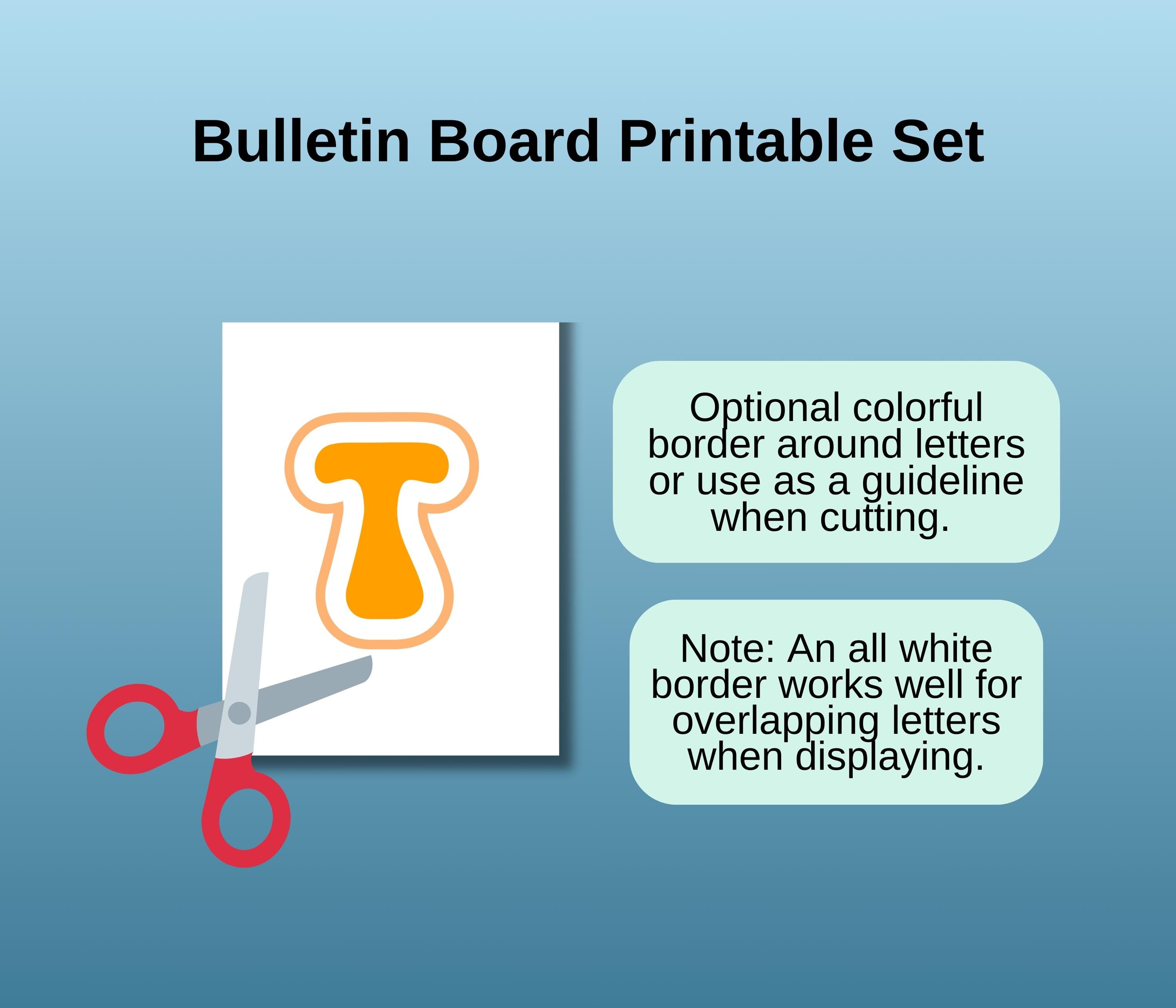 Bulletin Board Printable Set

T

Optional colorful border around letters or use as a guideline when cutting.

Note: An all white border works well for overlapping letters when displaying.